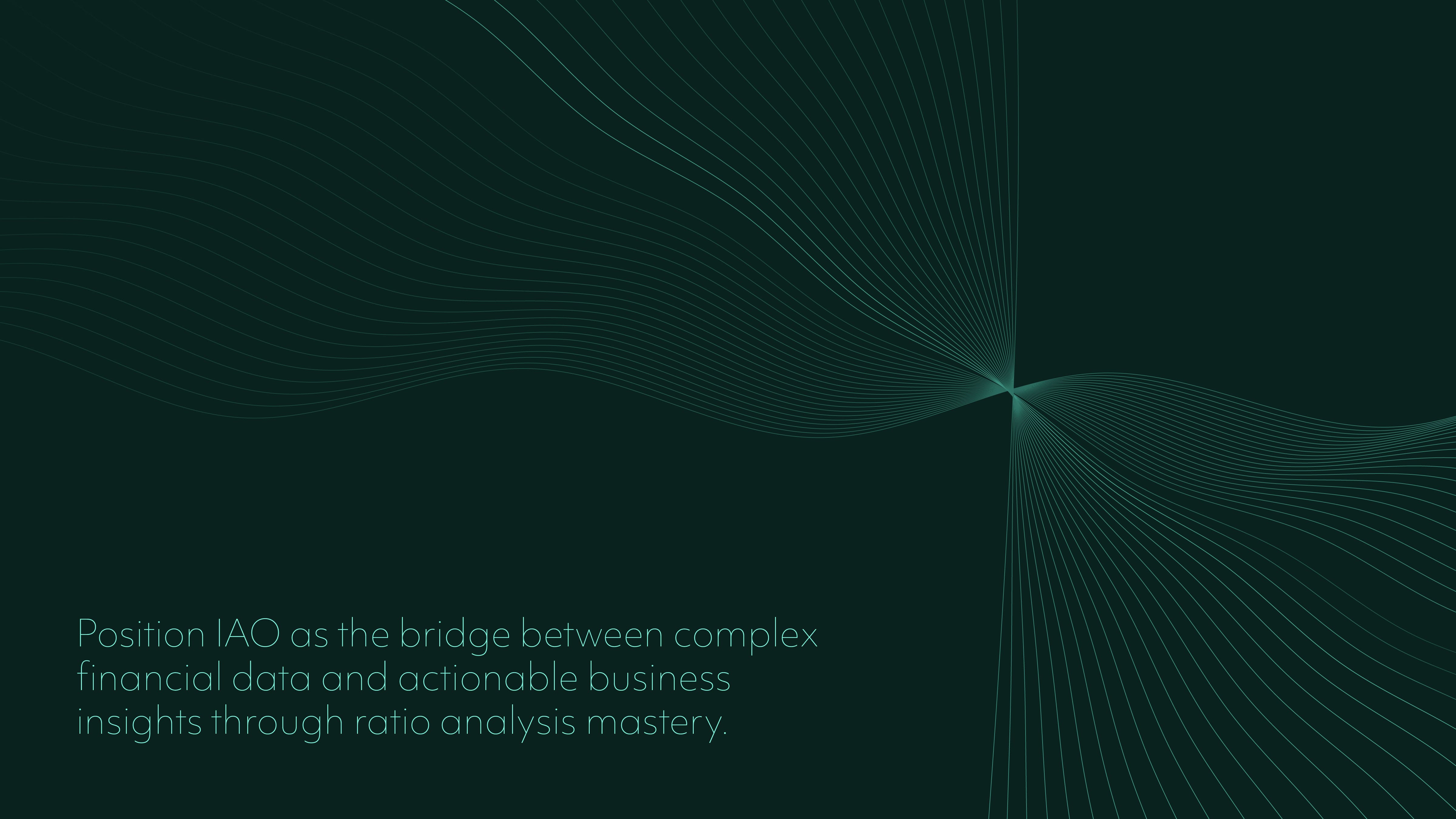 Position IAO as the bridge between complex financial data and actionable business insights through ratio analysis mastery.